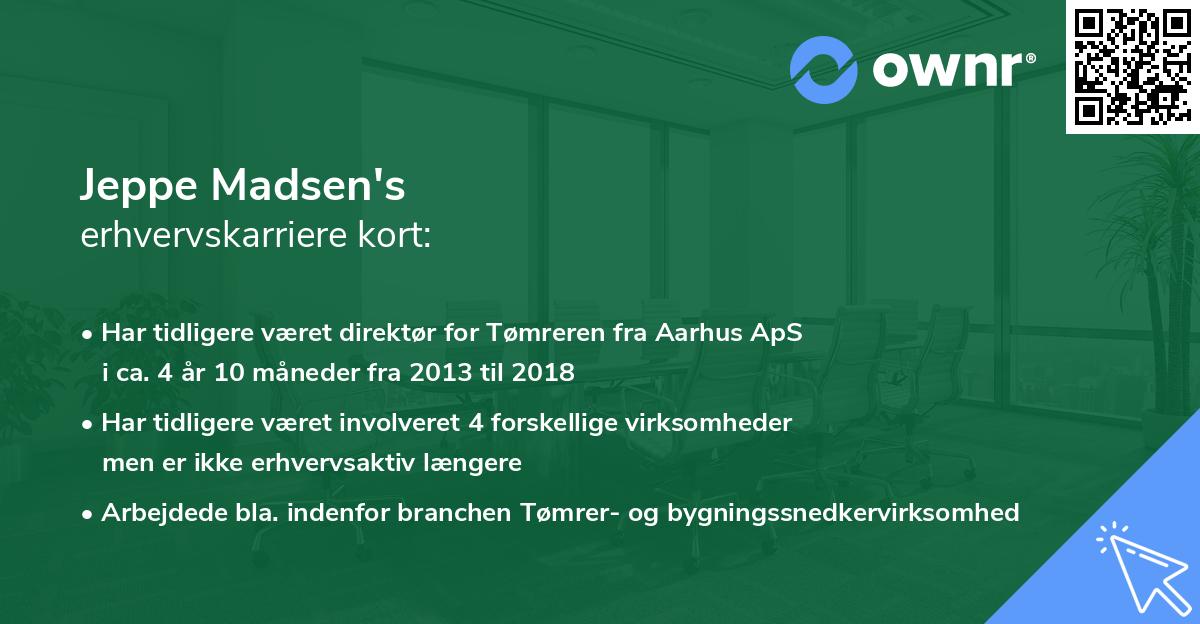 ownr®

Jeppe Madsen's
erhvervskarriere kort:

• Har tidligere været direktør for Tømreren fra Aarhus ApS i ca. 4 år 10 måneder fra 2013 til 2018

• Har tidligere været involveret 4 forskellige virksomheder men er ikke erhvervsaktiv længere

• Arbejdede bla. indenfor branchen Tømrer- og bygningssnedkervirksomhed